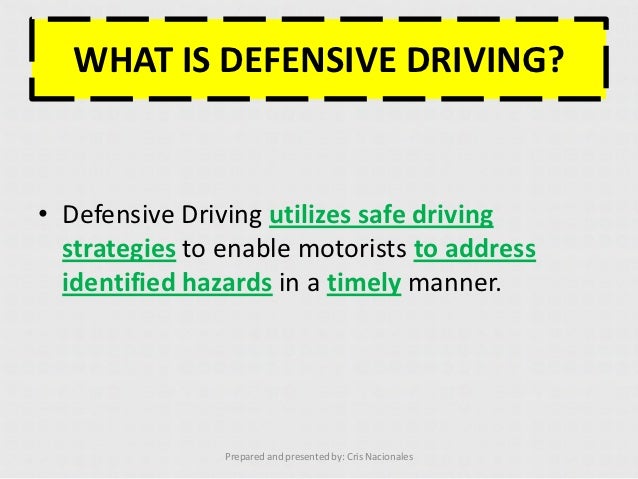 WHAT IS DEFENSIVE DRIVING?

• Defensive Driving utilizes safe driving strategies to enable motorists to address identified hazards in a timely manner.

Prepared and presented by: Cris Nacionales